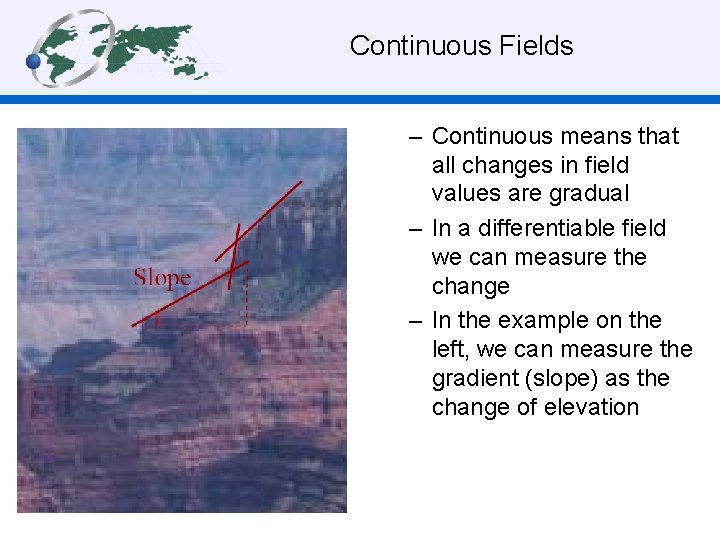 Continuous Fields

Slope

– Continuous means that all changes in field values are gradual

– In a differentiable field we can measure the change

– In the example on the left, we can measure the gradient (slope) as the change of elevation